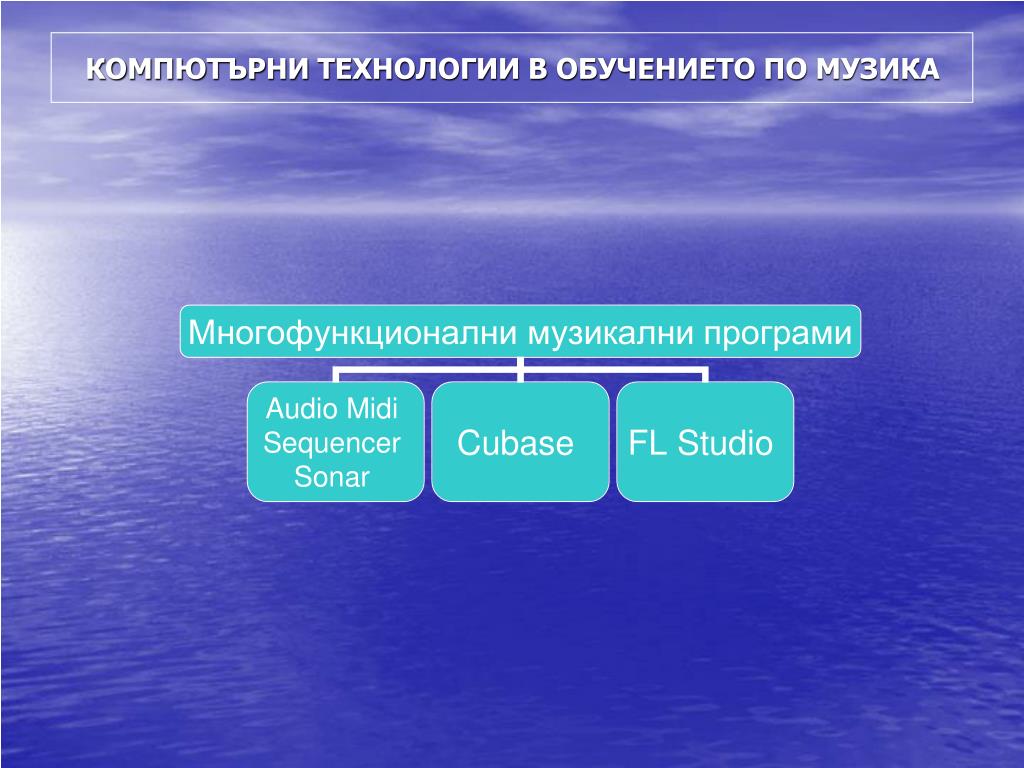 КОМПЮТЪРНИ ТЕХНОЛОГИИ В ОБУЧЕНИЕТО ПО МУЗИКА

Многофункционални музикални програми

Audio Midi Sequencer Sonar

Cubase

FL Studio